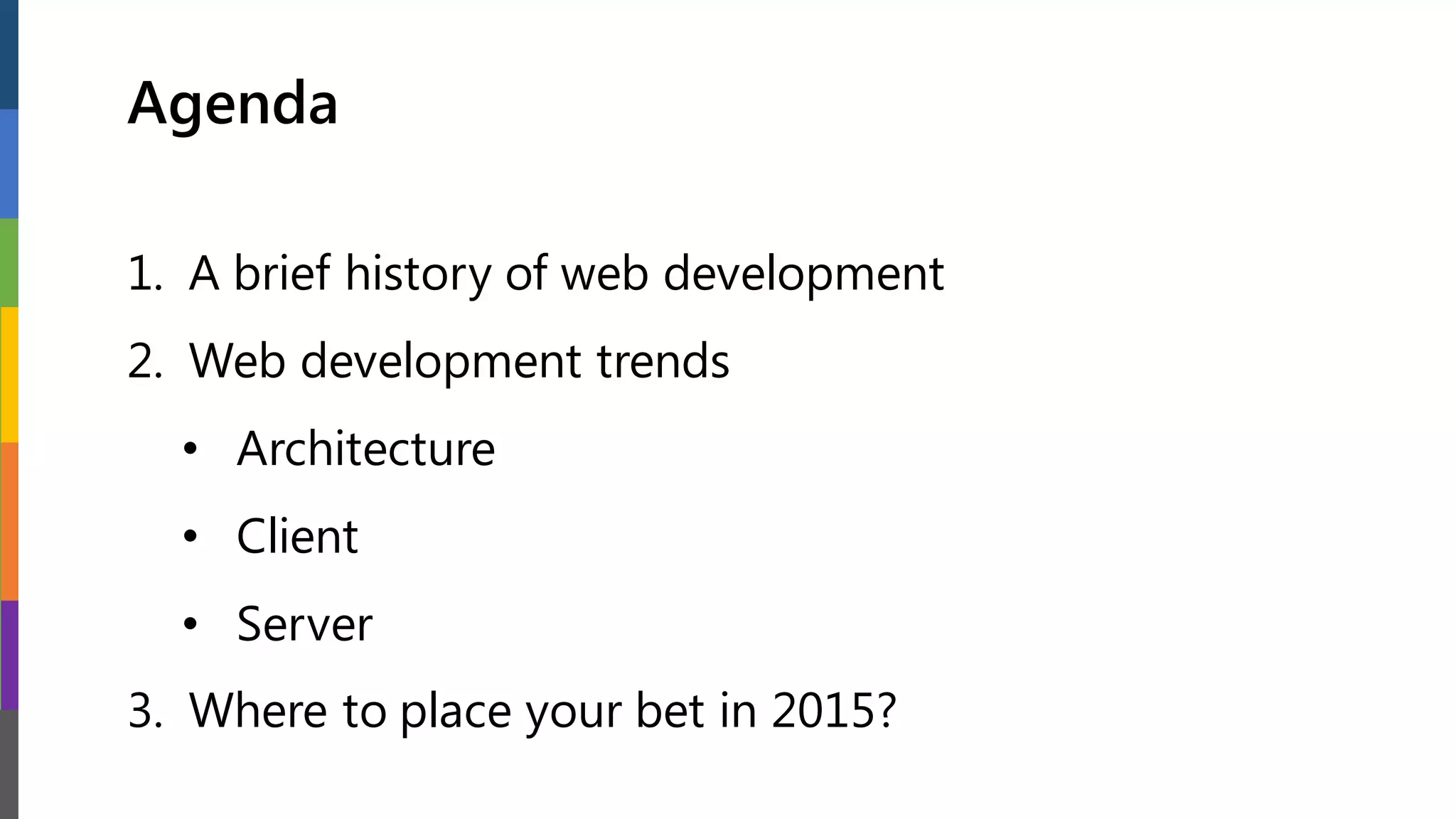 Agenda

1. A brief history of web development
2. Web development trends
• Architecture
• Client
• Server
3. Where to place your bet in 2015?